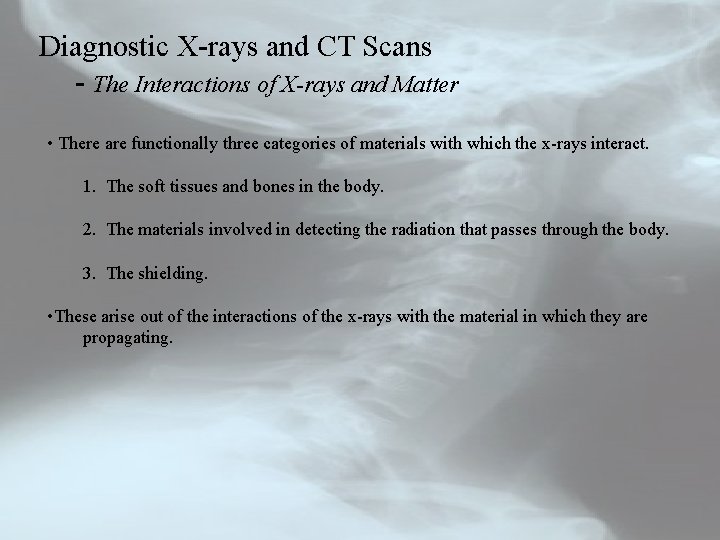 Diagnostic X-rays and CT Scans
- The Interactions of X-rays and Matter

• There are functionally three categories of materials with which the x-rays interact.

1. The soft tissues and bones in the body.

2. The materials involved in detecting the radiation that passes through the body.

3. The shielding.

•These arise out of the interactions of the x-rays with the material in which they are propagating.